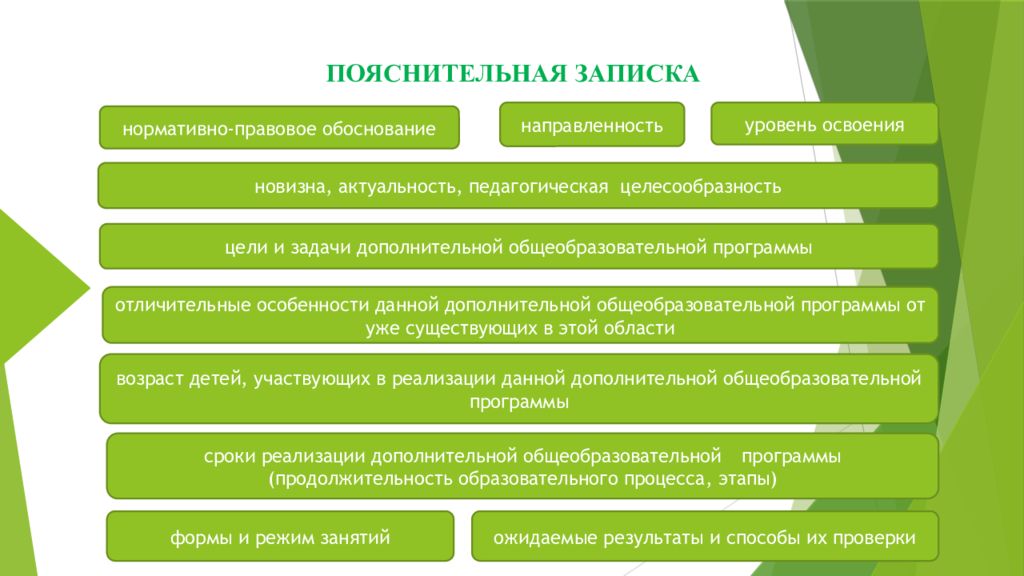 ПОЯСНИТЕЛЬНАЯ ЗАПИСКА

нормативно-правовое обоснование

направленность

уровень освоения

новизна, актуальность, педагогическая целесообразность

цели и задачи дополнительной общеобразовательной программы

отличительные особенности данной дополнительной общеобразовательной программы от уже существующих в этой области

возраст детей, участвующих в реализации данной дополнительной общеобразовательной программы

сроки реализации дополнительной общеобразовательной программы (продолжительность образовательного процесса, этапы)

формы и режим занятий

ожидаемые результаты и способы их проверки